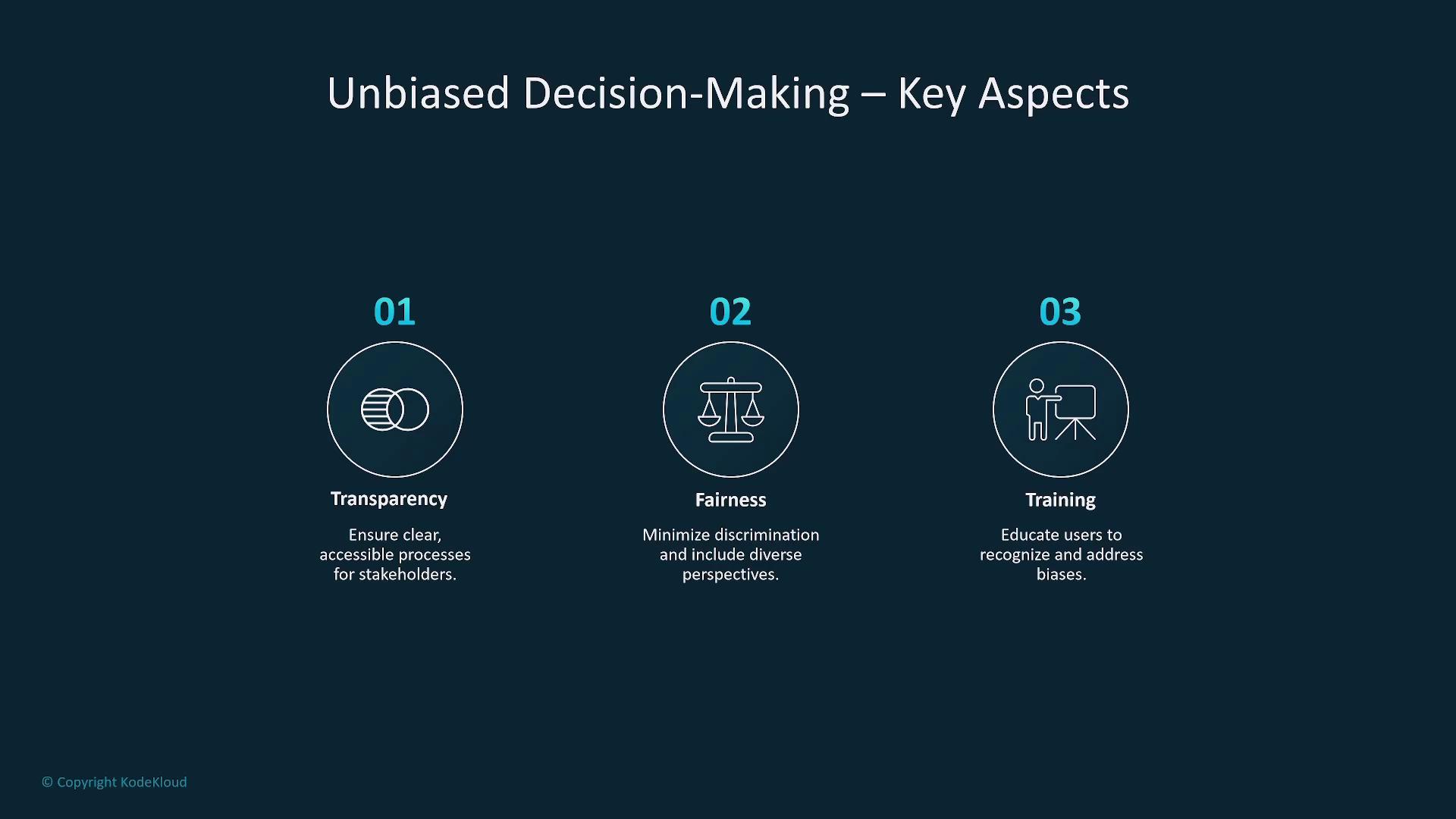 Unbiased Decision-Making – Key Aspects

01

Transparency

Ensure clear, accessible processes for stakeholders.

02

Fairness

Minimize discrimination and include diverse perspectives.

03

Training

Educate users to recognize and address biases.

© Copyright KodeKloud